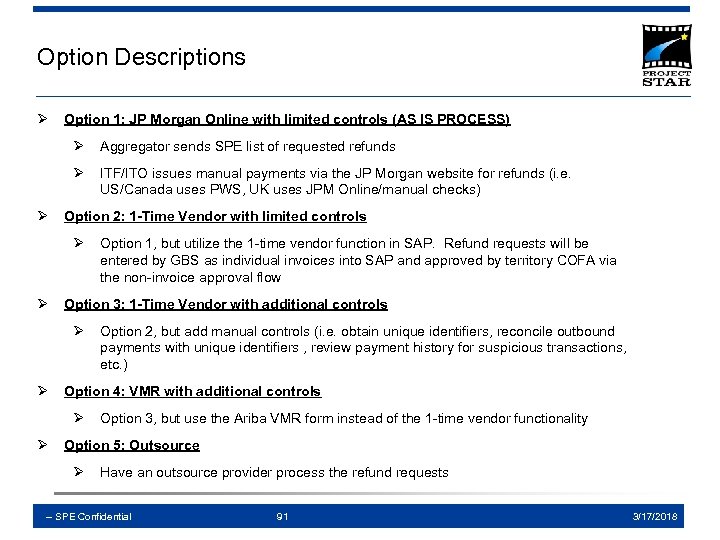 Option Descriptions

PROJECT STAR

➢ Option 1: JP Morgan Online with limited controls (AS IS PROCESS)

➢ Aggregator sends SPE list of requested refunds

➢ ITF/ITO issues manual payments via the JP Morgan website for refunds (i.e. US/Canada uses PWS, UK uses JPM Online/manual checks)

➢ Option 2: 1-Time Vendor with limited controls

➢ Option 1, but utilize the 1-time vendor function in SAP. Refund requests will be entered by GBS as individual invoices into SAP and approved by territory COFA via the non-invoice approval flow

➢ Option 3: 1-Time Vendor with additional controls

➢ Option 2, but add manual controls (i.e. obtain unique identifiers, reconcile outbound payments with unique identifiers , review payment history for suspicious transactions, etc.)

➢ Option 4: VMR with additional controls

➢ Option 3, but use the Ariba VMR form instead of the 1-time vendor functionality

➢ Option 5: Outsource

➢ Have an outsource provider process the refund requests

– SPE Confidential 91 3/17/2018